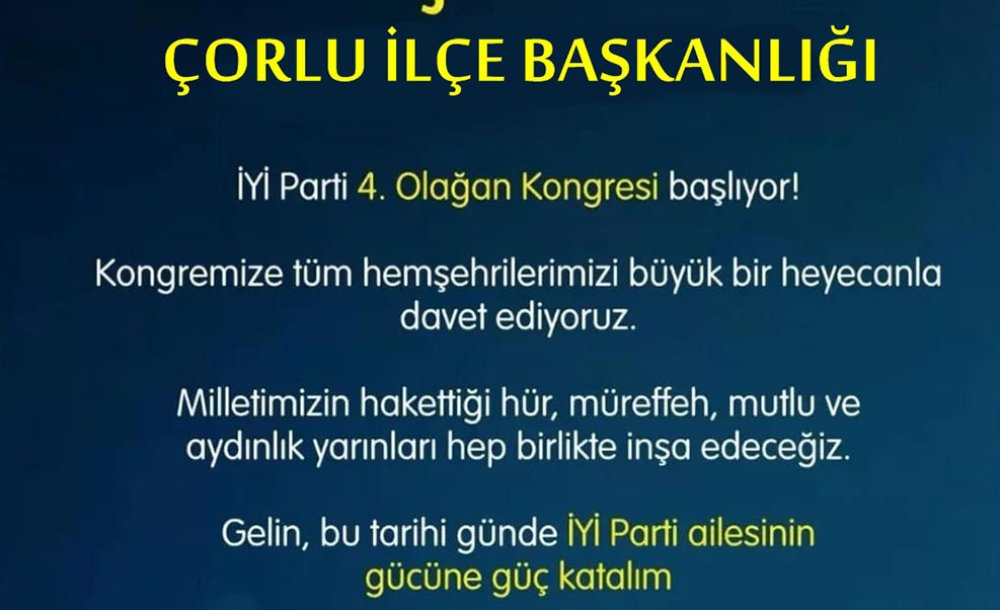 ÇORLU İLÇE BAŞKANLIĞI

İYİ Parti 4. Olağan Kongresi başlıyor!

Kongremize tüm hemşehrilerimizi büyük bir heyecanla davet ediyoruz.

Milletimizin hakettiği hür, müreffeh, mutlu ve aydınlık yarınları hep birlikte inşa edeceğiz.

Gelin, bu tarihi günde İYİ Parti ailesinin gücüne güç katalım